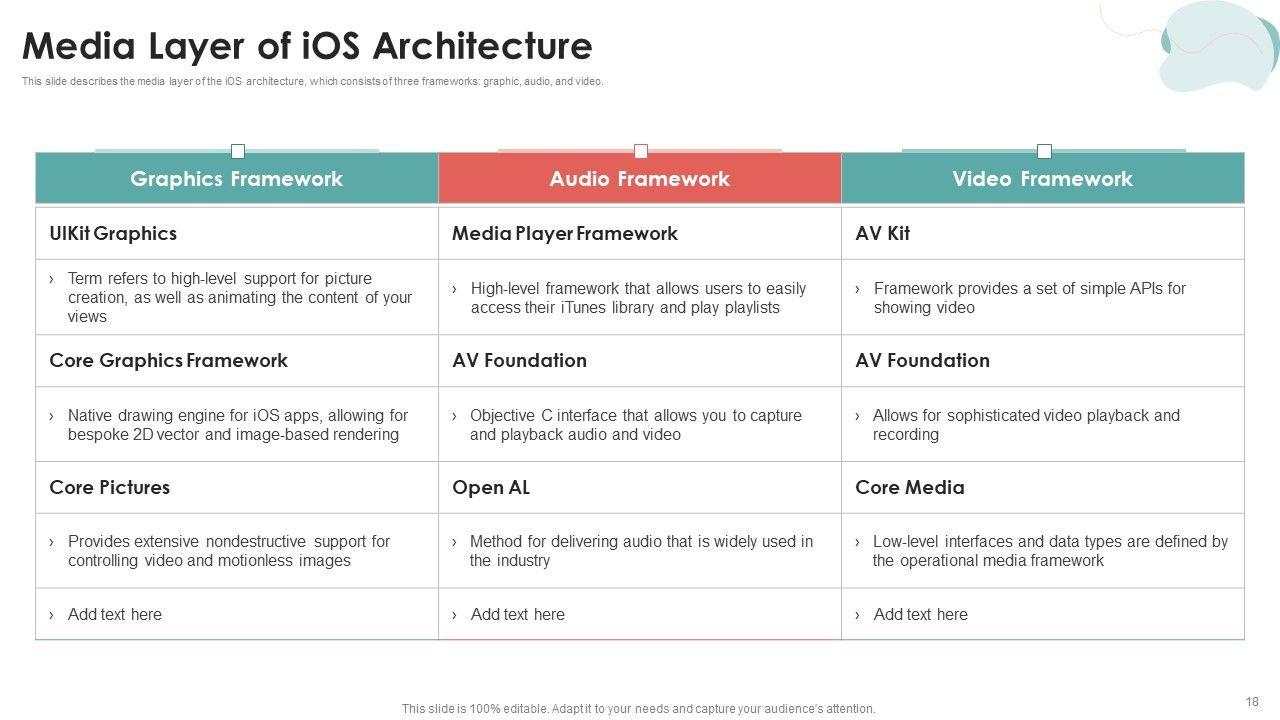 Media Layer of iOS Architecture

This slide describes the media layer of the iOS architecture, which consists of three frameworks: graphic, audio, and video.

| Graphics Framework | Audio Framework | Video Framework |
|---|---|---|
| UIKit Graphics | Media Player Framework | AV Kit |
| › Term refers to high-level support for picture creation, as well as animating the content of your views | › High-level framework that allows users to easily access their iTunes library and play playlists | › Framework provides a set of simple APIs for showing video |
| Core Graphics Framework | AV Foundation | AV Foundation |
| › Native drawing engine for iOS apps, allowing for bespoke 2D vector and image-based rendering | › Objective C interface that allows you to capture and playback audio and video | › Allows for sophisticated video playback and recording |
| Core Pictures | Open AL | Core Media |
| › Provides extensive nondestructive support for controlling video and motionless images | › Method for delivering audio that is widely used in the industry | › Low-level interfaces and data types are defined by the operational media framework |
| › Add text here | › Add text here | › Add text here |

This slide is 100% editable. Adapt it to your needs and capture your audience's attention.

18